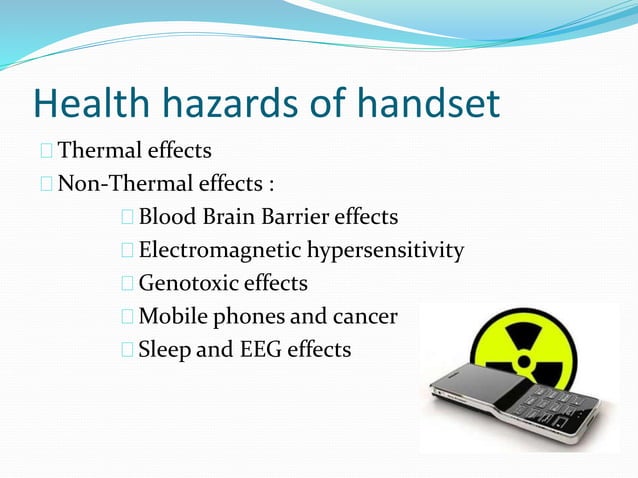 Health hazards of handset

 Thermal effects
 Non-Thermal effects :
 Blood Brain Barrier effects
 Electromagnetic hypersensitivity
 Genotoxic effects
 Mobile phones and cancer
 Sleep and EEG effects